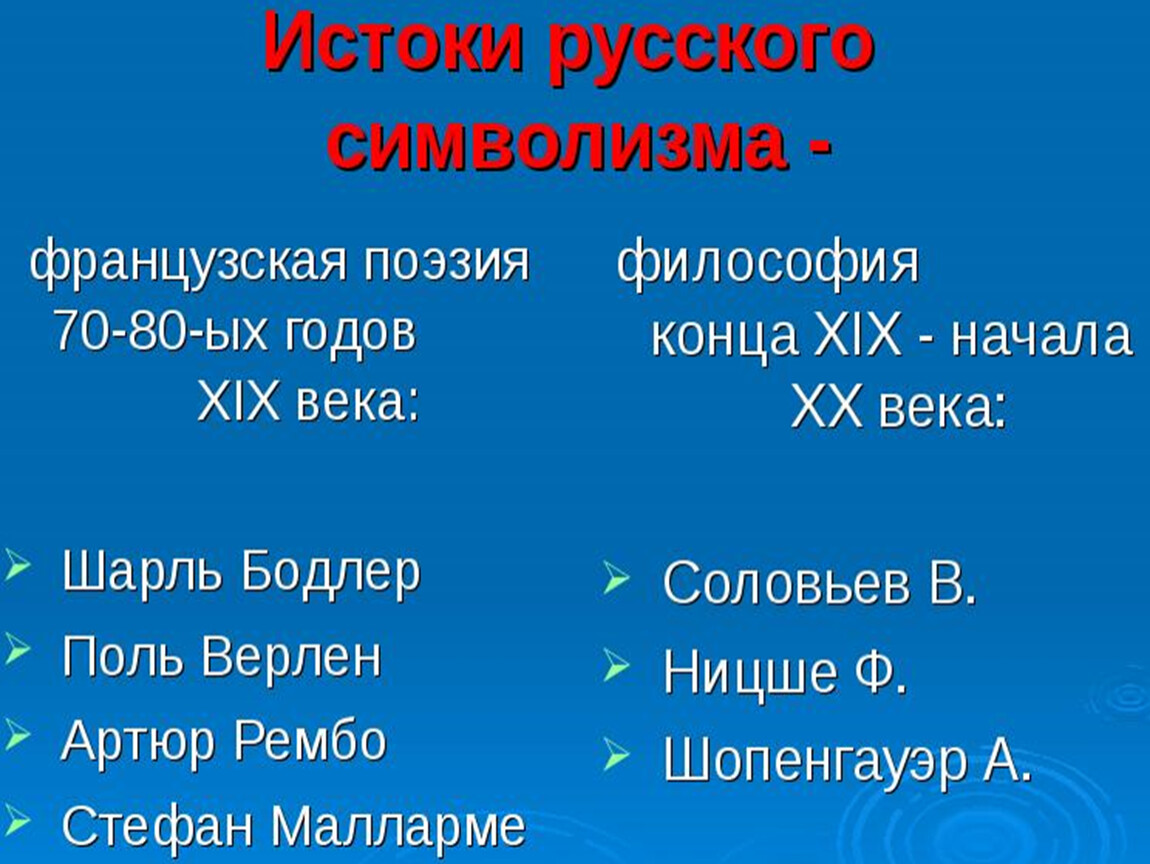 Истоки русского символизма -

французская поэзия 70-80-ых годов XIX века:

➢ Шарль Бодлер
➢ Поль Верлен
➢ Артюр Рембо
➢ Стефан Малларме

философия конца XIX - начала XX века:

➢ Соловьев В.
➢ Ницше Ф.
➢ Шопенгауэр А.